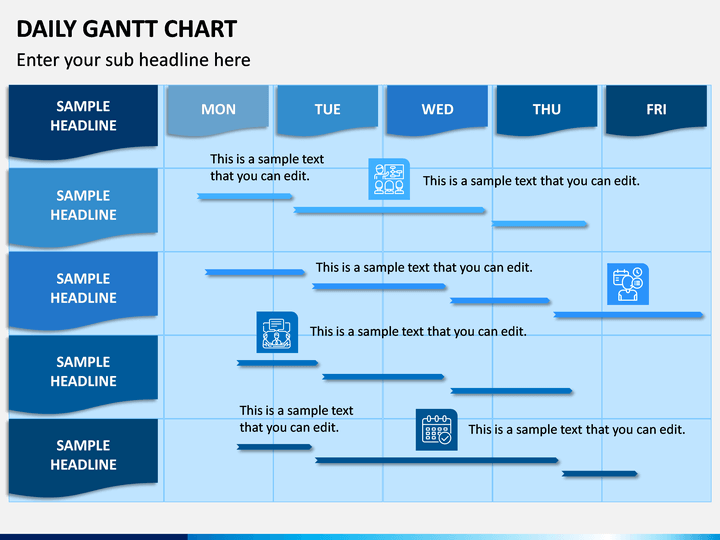 DAILY GANTT CHART

Enter your sub headline here

SAMPLE HEADLINE

MON

TUE

WED

THU

FRI

SAMPLE HEADLINE

This is a sample text that you can edit.

This is a sample text that you can edit.

SAMPLE HEADLINE

This is a sample text that you can edit.

SAMPLE HEADLINE

This is a sample text that you can edit.

SAMPLE HEADLINE

This is a sample text that you can edit.

This is a sample text that you can edit.